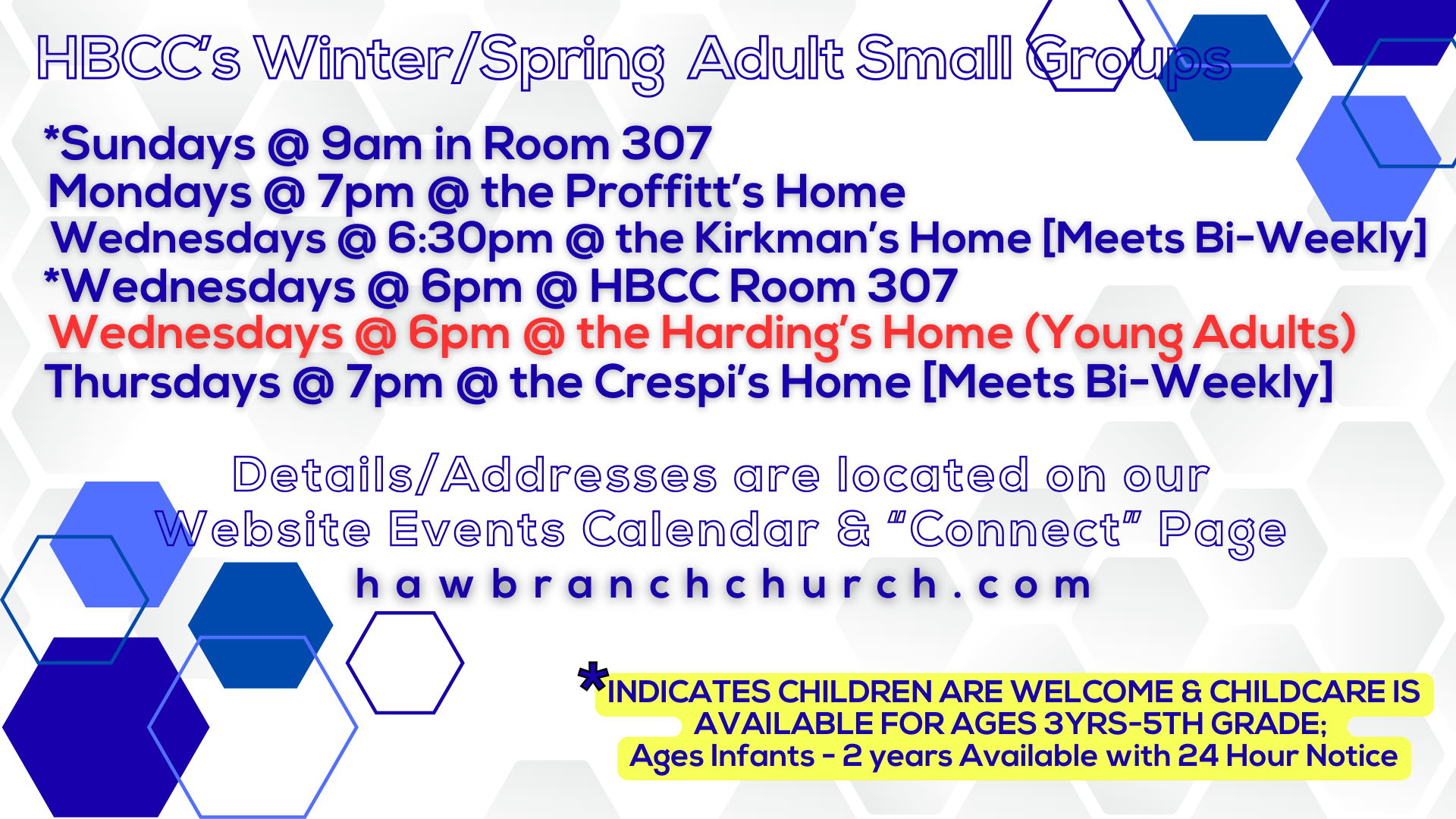 HBCC's Winter/Spring Adult Small Groups

*Sundays @ 9am in Room 307
Mondays @ 7pm @ the Proffitt's Home
Wednesdays @ 6:30pm @ the Kirkman's Home [Meets Bi-Weekly]
*Wednesdays @ 6pm @ HBCC Room 307
Wednesdays @ 6pm @ the Harding's Home (Young Adults)
Thursdays @ 7pm @ the Crespi's Home [Meets Bi-Weekly]

Details/Addresses are located on our Website Events Calendar & "Connect" Page
hawbranchchurch.com

*INDICATES CHILDREN ARE WELCOME & CHILDCARE IS AVAILABLE FOR AGES 3YRS-5TH GRADE;
Ages Infants - 2 years Available with 24 Hour Notice